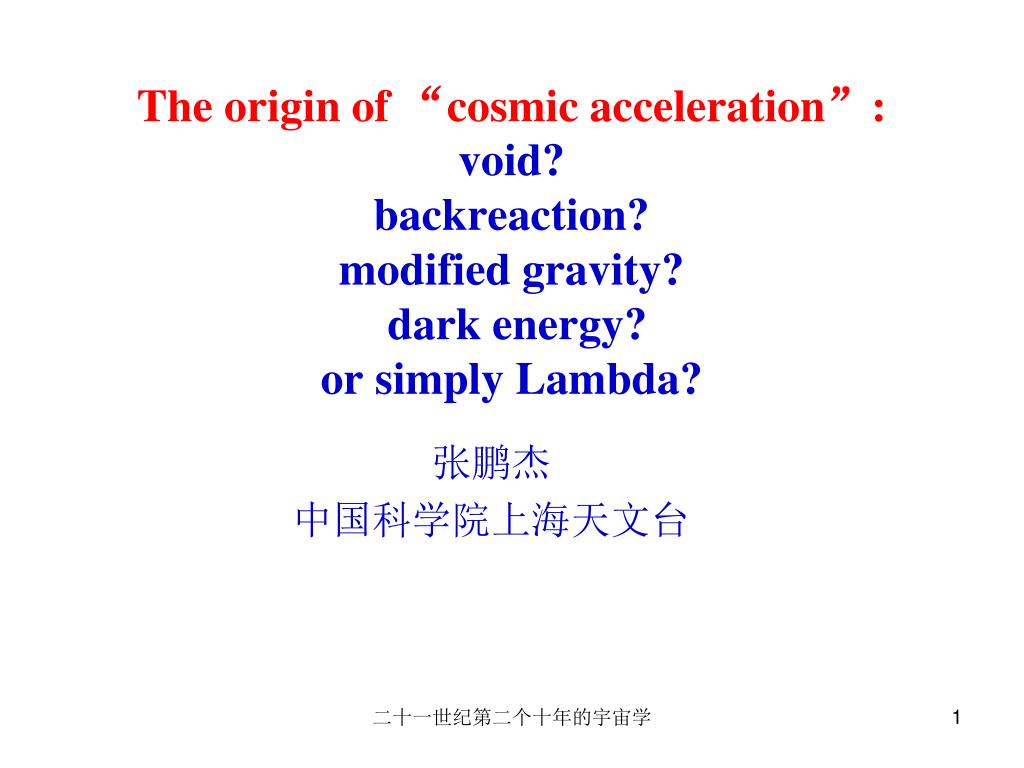 The origin of “cosmic acceleration”:
void?
backreaction?
modified gravity?
dark energy?
or simply Lambda?

张鹏杰
中国科学院上海天文台

二十一世纪第二个十年的宇宙学

1